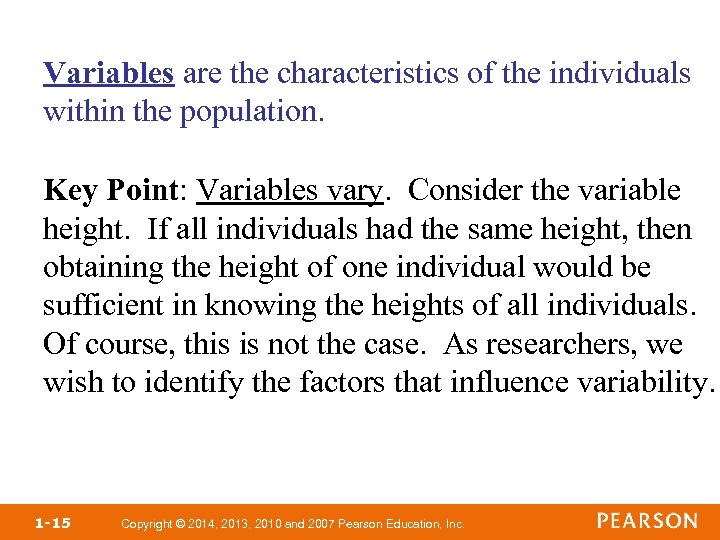 Variables are the characteristics of the individuals within the population.

Key Point: Variables vary. Consider the variable height. If all individuals had the same height, then obtaining the height of one individual would be sufficient in knowing the heights of all individuals. Of course, this is not the case. As researchers, we wish to identify the factors that influence variability.

1-15 Copyright © 2014, 2013, 2010 and 2007 Pearson Education, Inc. PEARSON